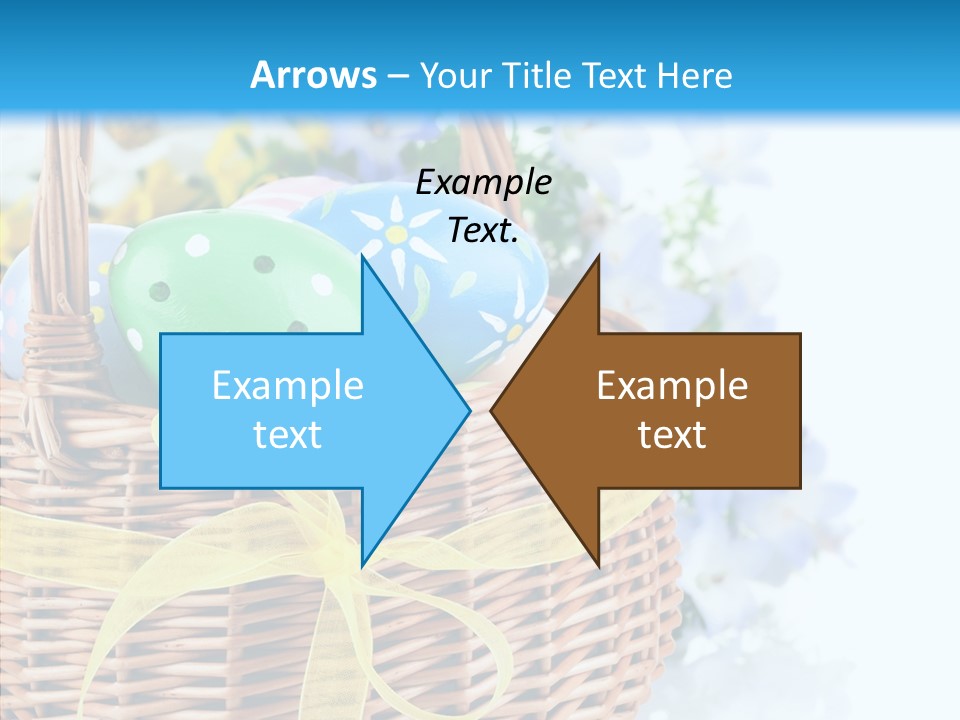 Arrows – Your Title Text Here

Example Text.

Example text

Example text